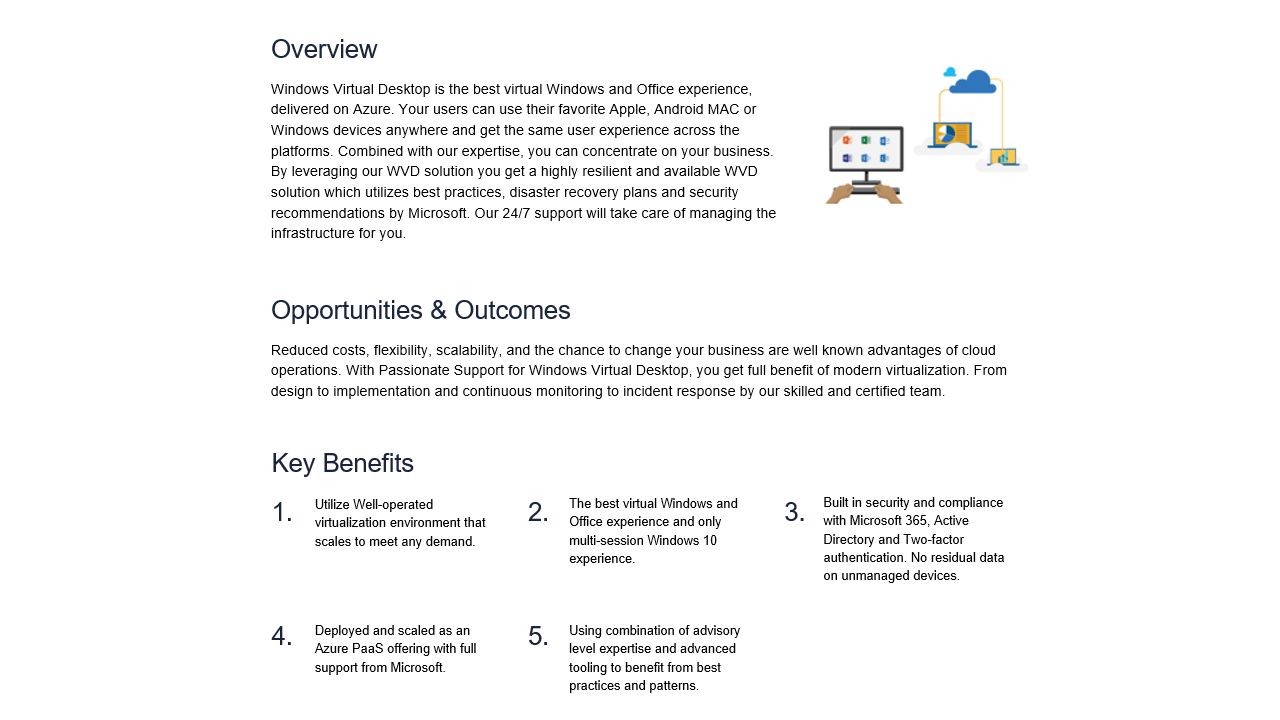 Overview

Windows Virtual Desktop is the best virtual Windows and Office experience, delivered on Azure. Your users can use their favorite Apple, Android MAC or Windows devices anywhere and get the same user experience across the platforms. Combined with our expertise, you can concentrate on your business. By leveraging our WVD solution you get a highly resilient and available WVD solution which utilizes best practices, disaster recovery plans and security recommendations by Microsoft. Our 24/7 support will take care of managing the infrastructure for you.

Opportunities & Outcomes

Reduced costs, flexibility, scalability, and the chance to change your business are well known advantages of cloud operations. With Passionate Support for Windows Virtual Desktop, you get full benefit of modern virtualization. From design to implementation and continuous monitoring to incident response by our skilled and certified team.

Key Benefits

1. Utilize Well-operated virtualization environment that scales to meet any demand.

2. The best virtual Windows and Office experience and only multi-session Windows 10 experience.

3. Built in security and compliance with Microsoft 365, Active Directory and Two-factor authentication. No residual data on unmanaged devices.

4. Deployed and scaled as an Azure PaaS offering with full support from Microsoft.

5. Using combination of advisory level expertise and advanced tooling to benefit from best practices and patterns.